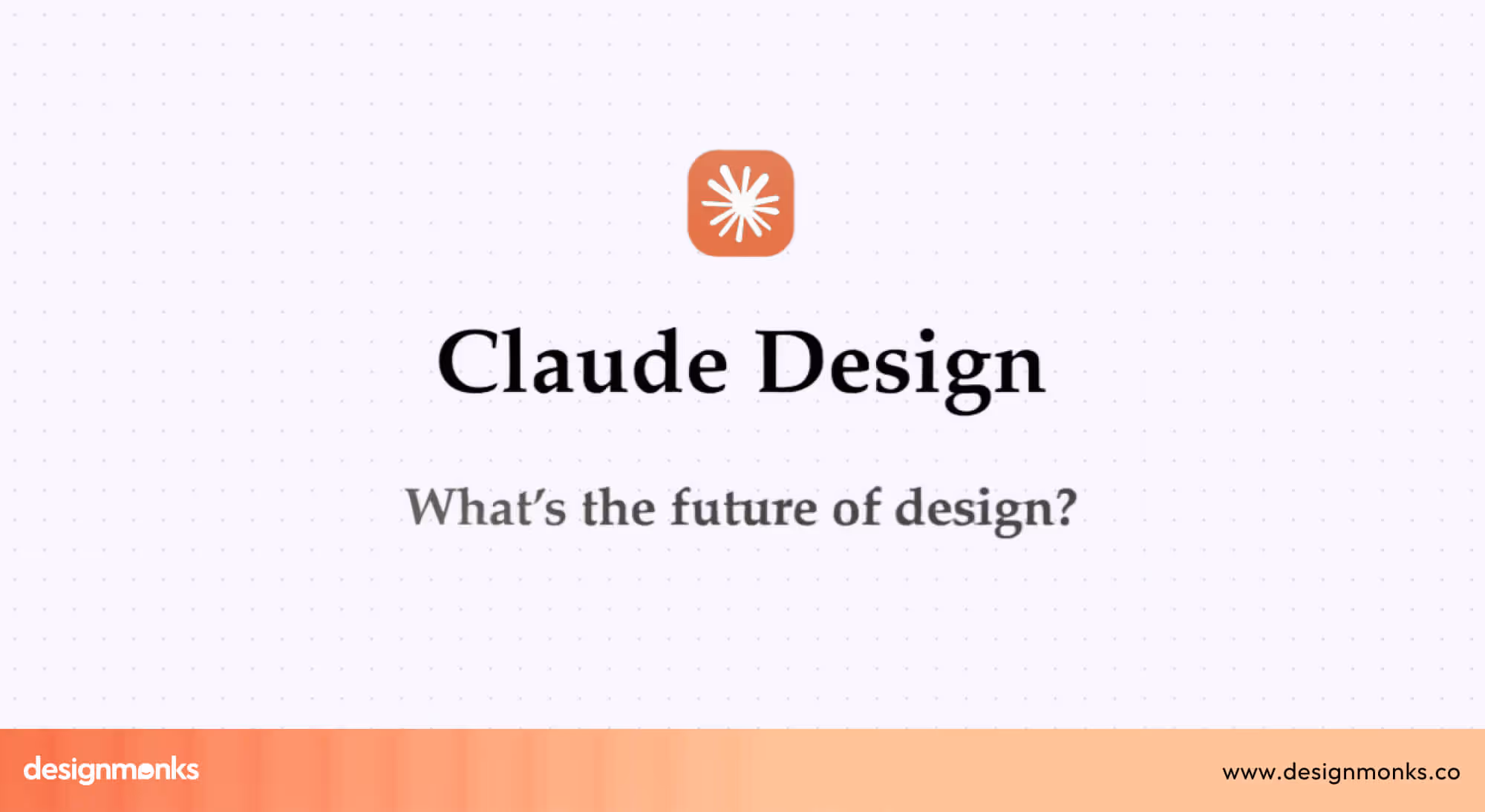 Claude Design

What's the future of design?

designmonks

www.designmonks.co